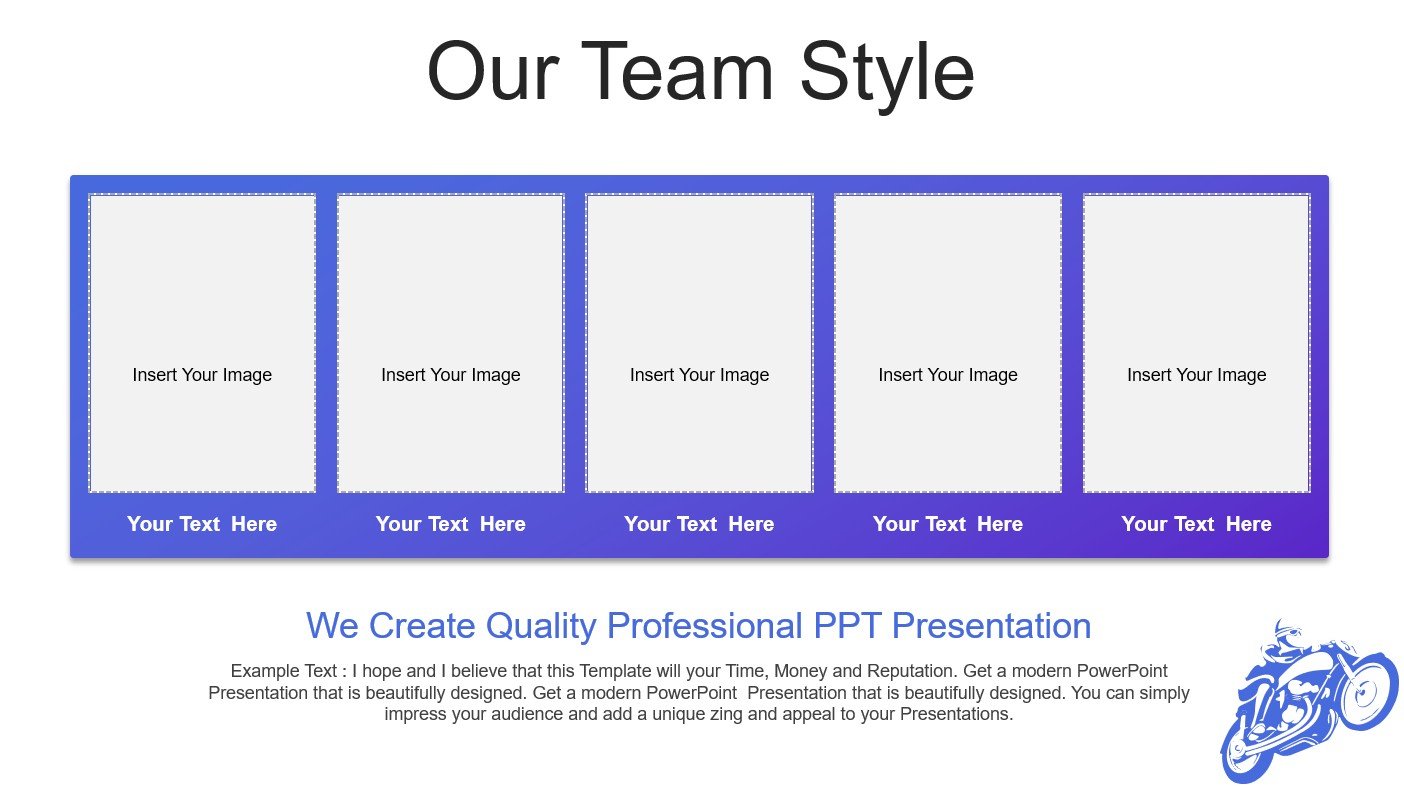 Our Team Style

Insert Your Image

Your Text Here

Insert Your Image

Your Text Here

Insert Your Image

Your Text Here

Insert Your Image

Your Text Here

Insert Your Image

Your Text Here

We Create Quality Professional PPT Presentation

Example Text : I hope and I believe that this Template will your Time, Money and Reputation. Get a modern PowerPoint Presentation that is beautifully designed. Get a modern PowerPoint Presentation that is beautifully designed. You can simply impress your audience and add a unique zing and appeal to your Presentations.